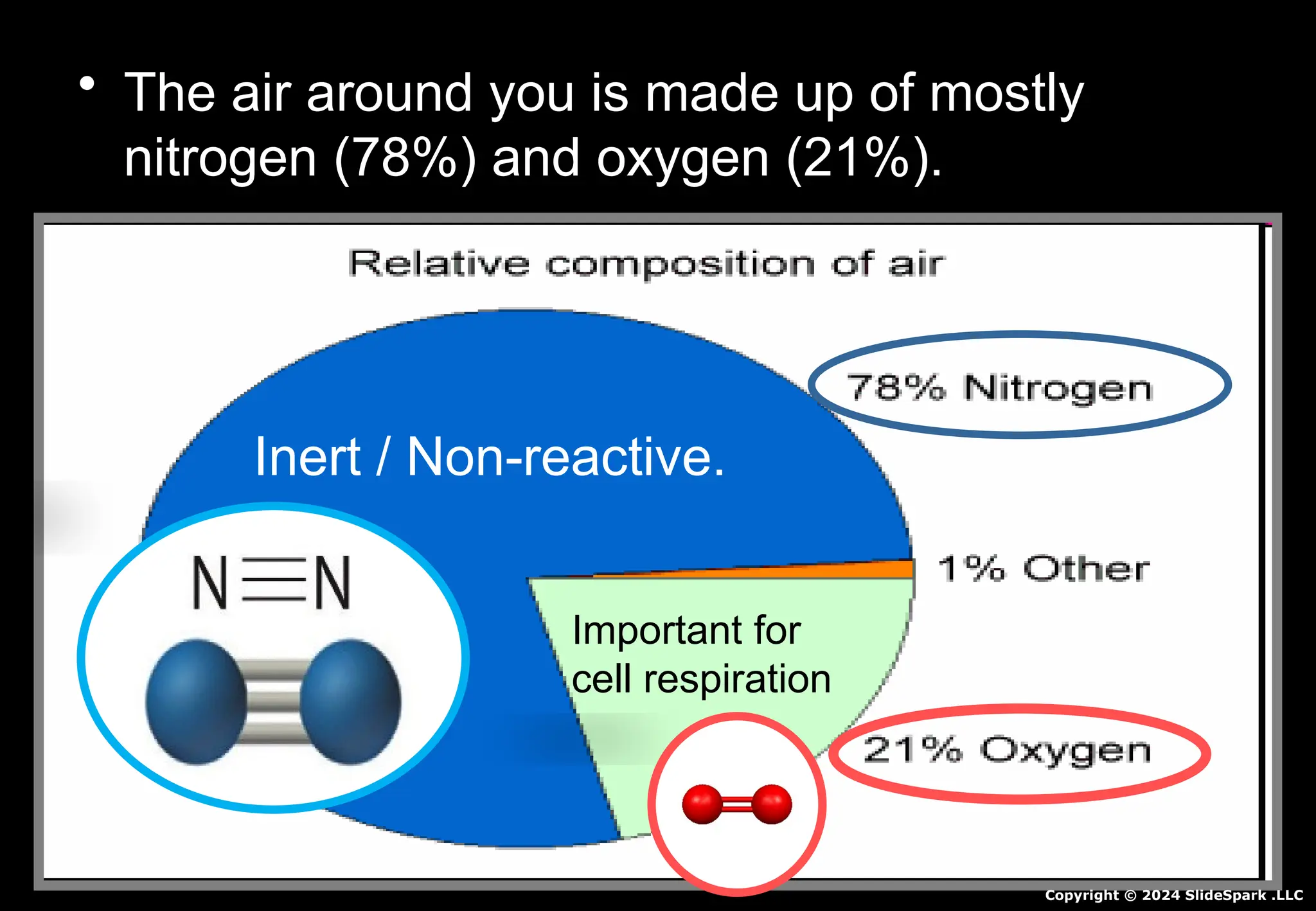 • The air around you is made up of mostly nitrogen (78%) and oxygen (21%).

Relative composition of air

78% Nitrogen

Inert / Non-reactive.

$N \equiv N$

1% Other

Important for cell respiration

21% Oxygen

Copyright © 2024 SlideSpark .LLC